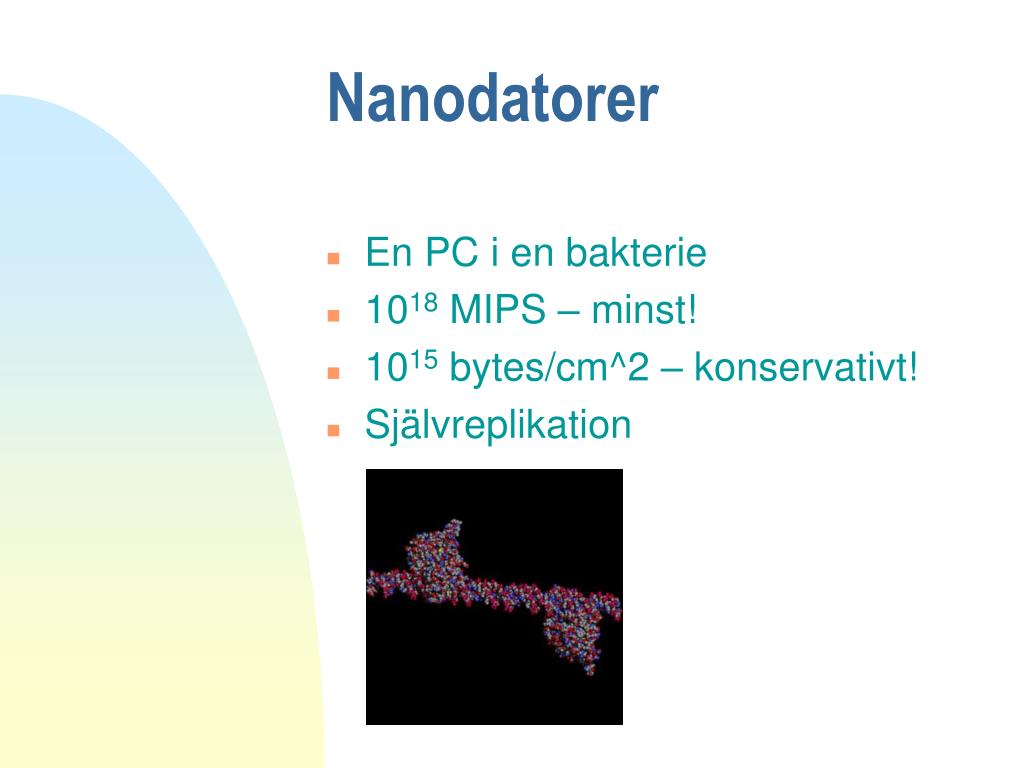 Nanodatorer

- En PC i en bakterie
- $10^{18}$ MIPS – minst!
- $10^{15}$ bytes/cm^2 – konservativt!
- Självreplikation